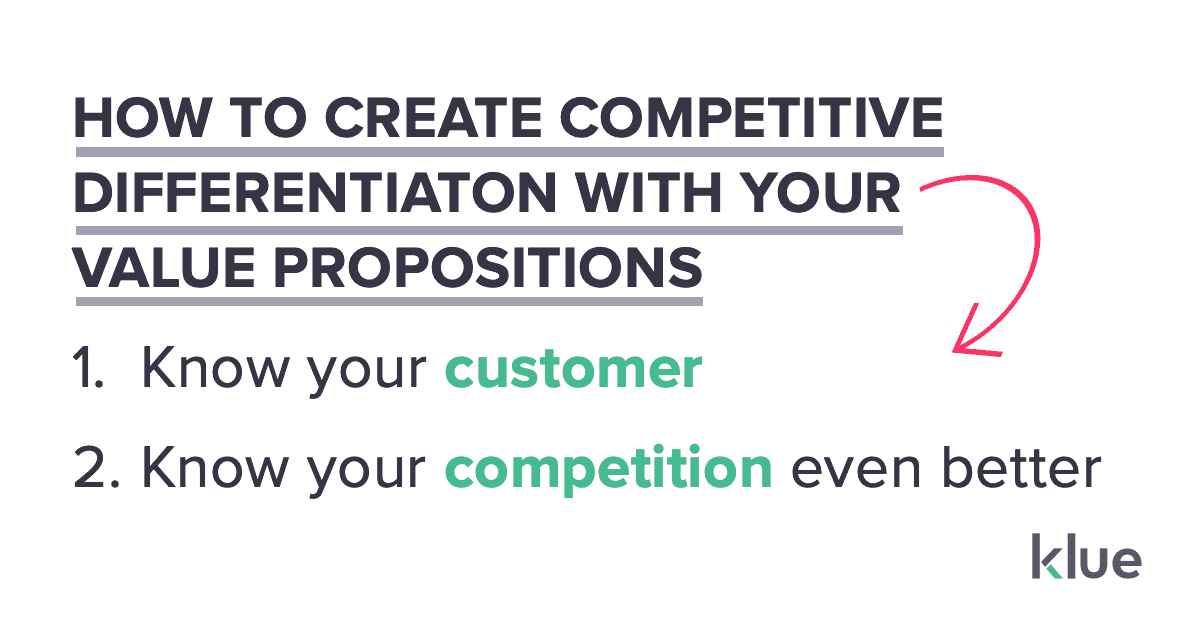 HOW TO CREATE COMPETITIVE DIFFERENTIATON WITH YOUR VALUE PROPOSITIONS

1. Know your customer

2. Know your competition even better

klue